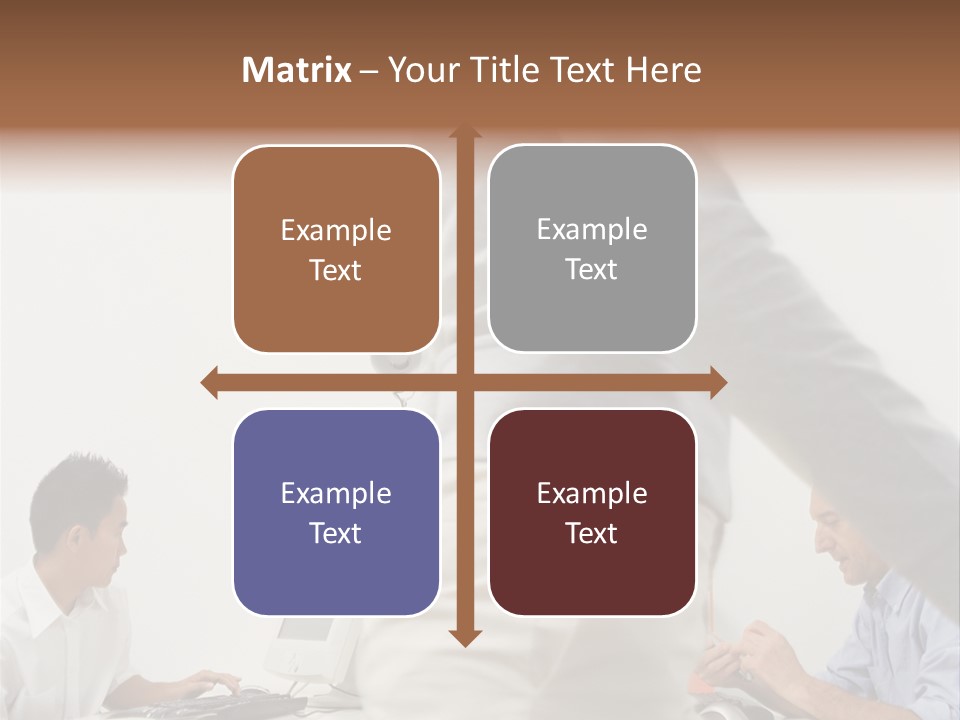 Matrix – Your Title Text Here

Example Text

Example Text

Example Text

Example Text